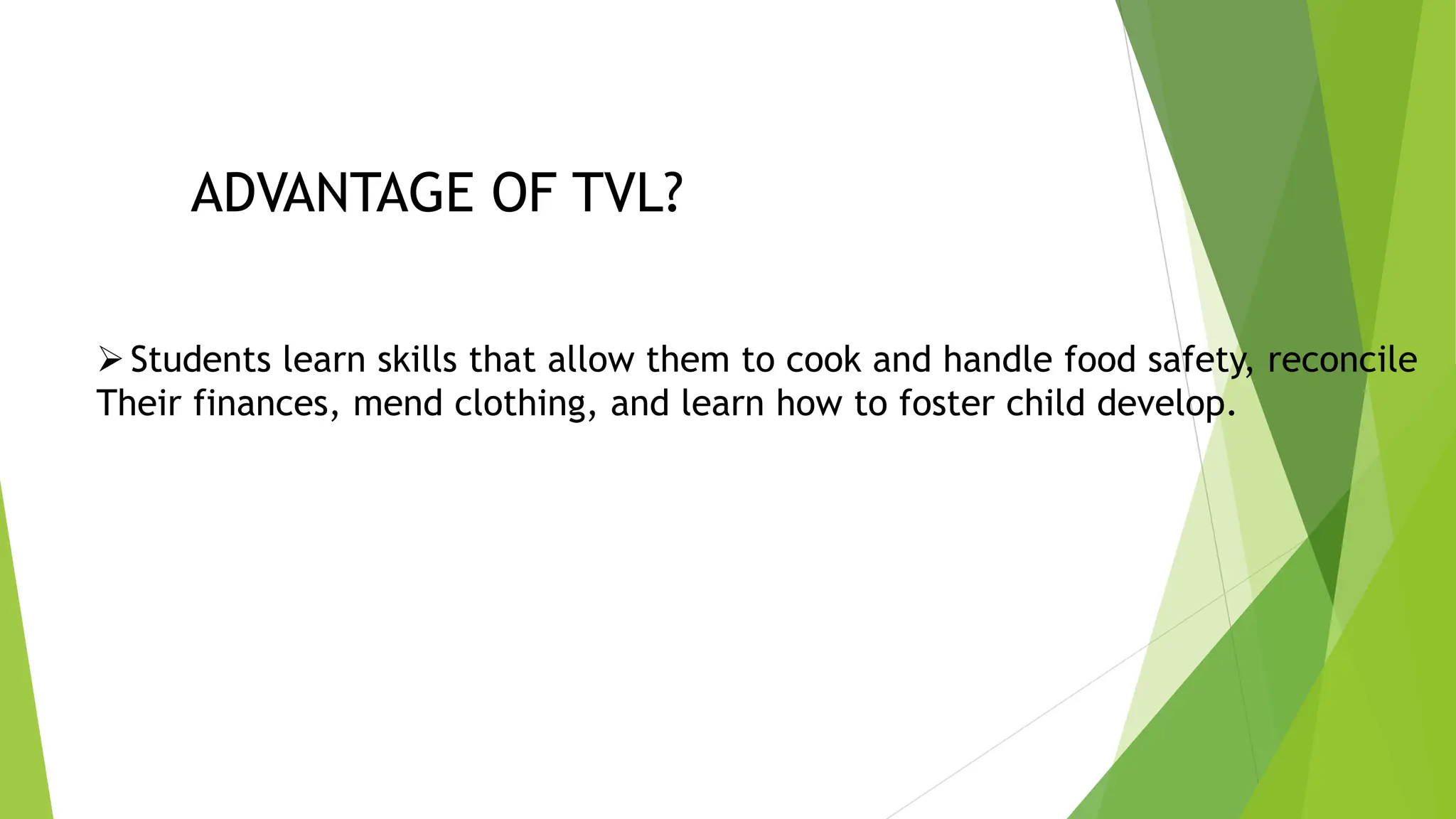 ADVANTAGE OF TVL?

➢ Students learn skills that allow them to cook and handle food safety, reconcile Their finances, mend clothing, and learn how to foster child develop.